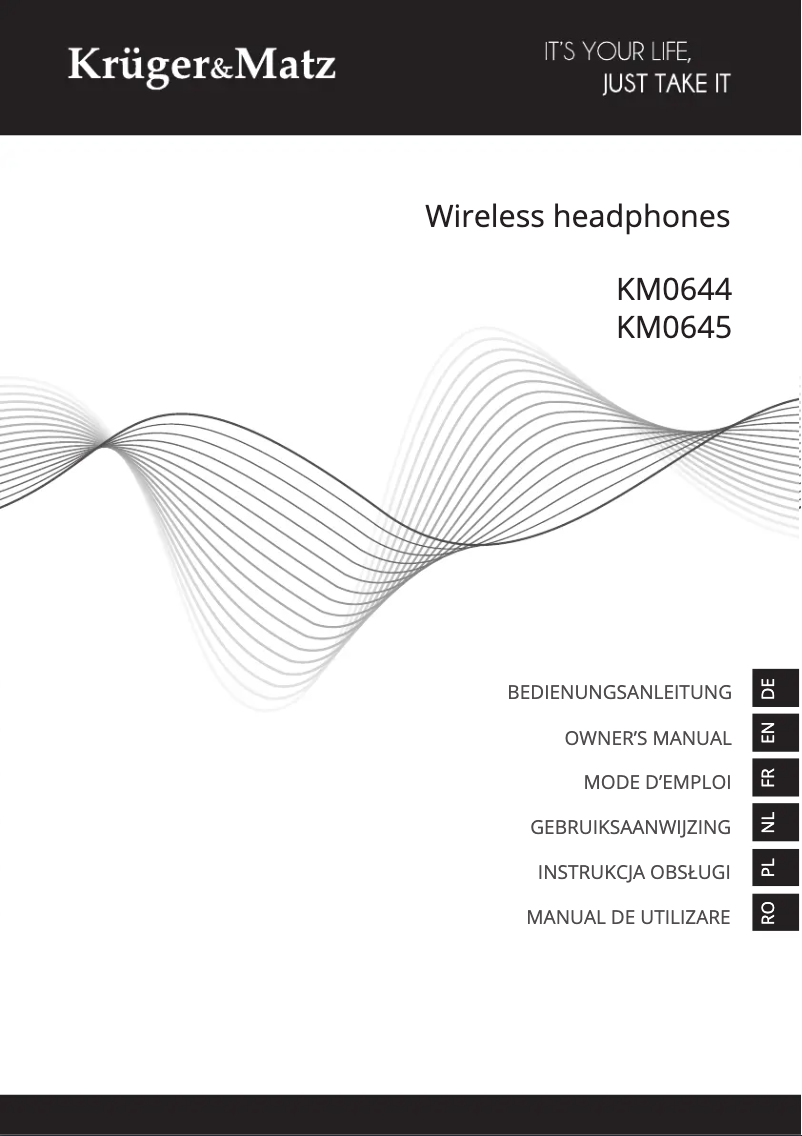 Krüger&Matz

IT'S YOUR LIFE,
JUST TAKE IT

Wireless headphones

KM0644
KM0645

BEDIENUNGSANLEITUNG DE

OWNER'S MANUAL EN

MODE D'EMPLOI FR

GEBRUIKSAANWIJZING NL

INSTRUKCJA OBSŁUGI PL

MANUAL DE UTILIZARE RO